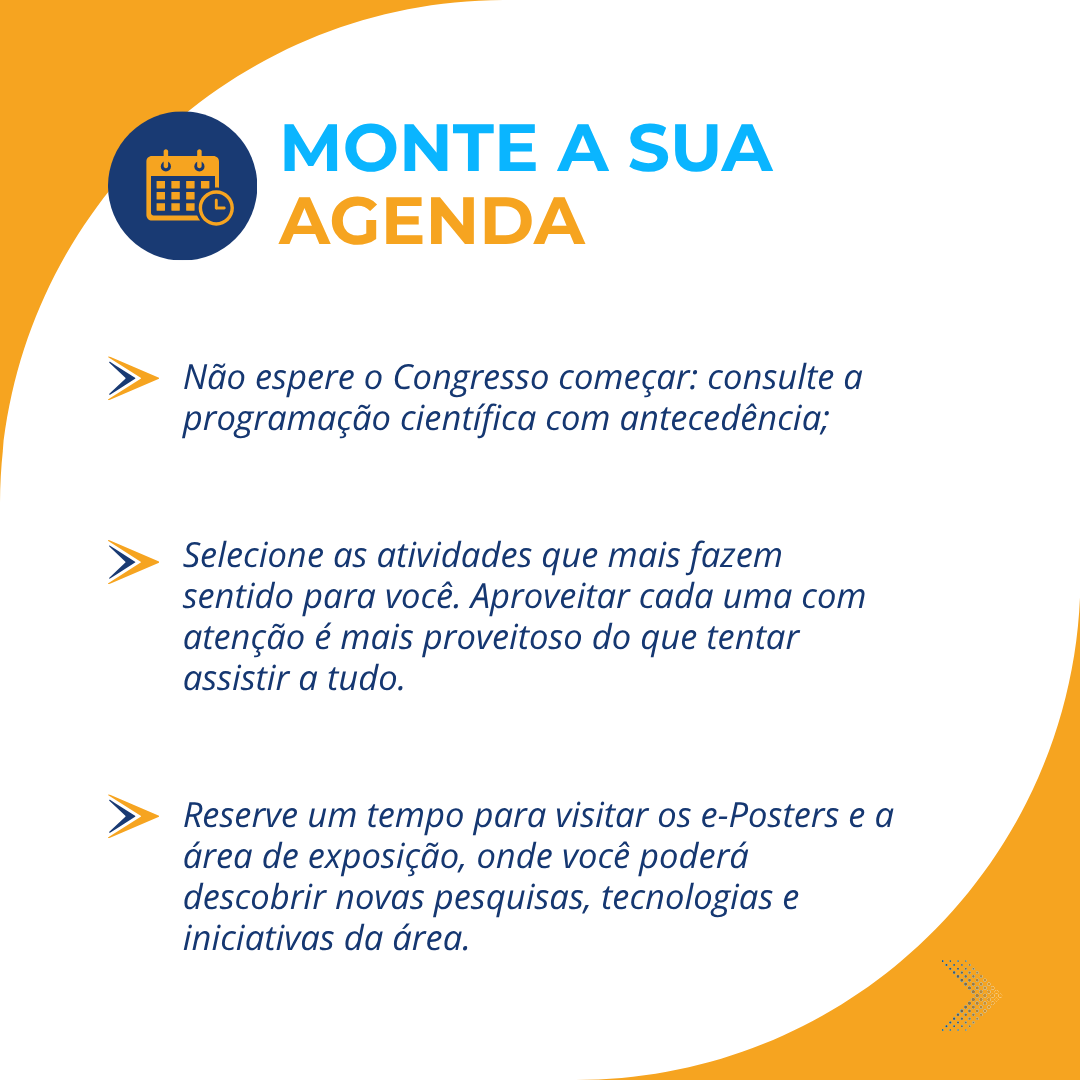 MONTE A SUA AGENDA

Não espere o Congresso começar: consulte a programação científica com antecedência;

Selecione as atividades que mais fazem sentido para você. Aproveitar cada uma com atenção é mais proveitoso do que tentar assistir a tudo.

Reserve um tempo para visitar os e-Posters e a área de exposição, onde você poderá descobrir novas pesquisas, tecnologias e iniciativas da área.